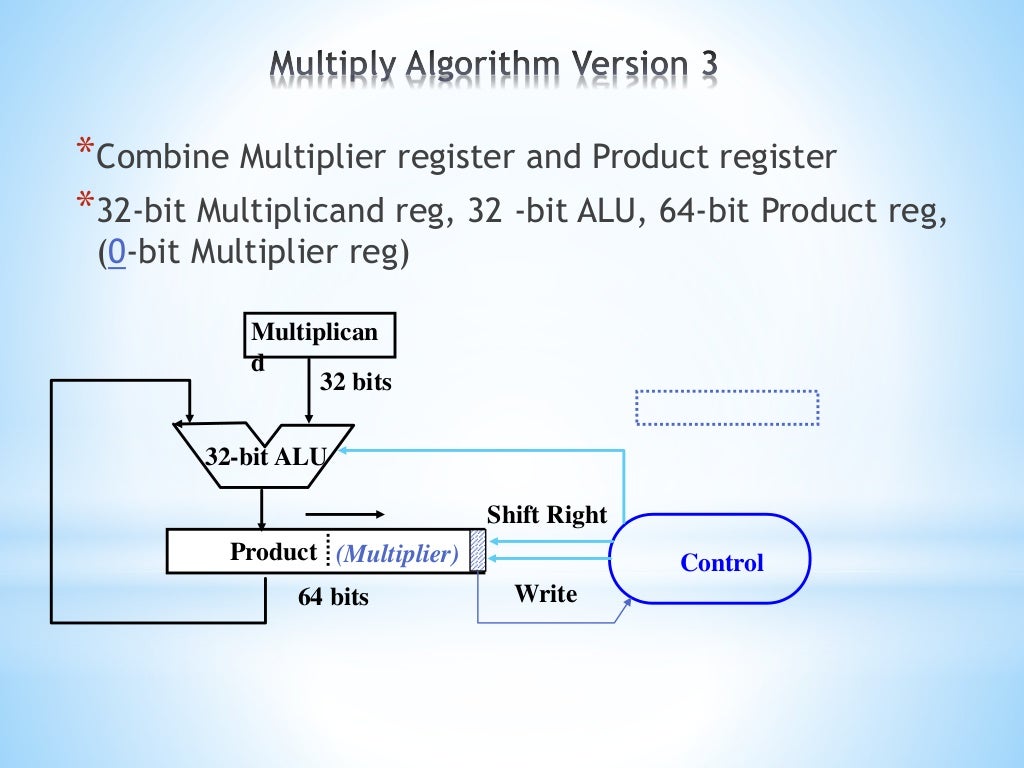 Multiply Algorithm Version 3

*Combine Multiplier register and Product register

*32-bit Multiplicand reg, 32 -bit ALU, 64-bit Product reg, (0-bit Multiplier reg)

Multiplican
d

32 bits

32-bit ALU

Shift Right

Product (Multiplier)

Control

64 bits

Write